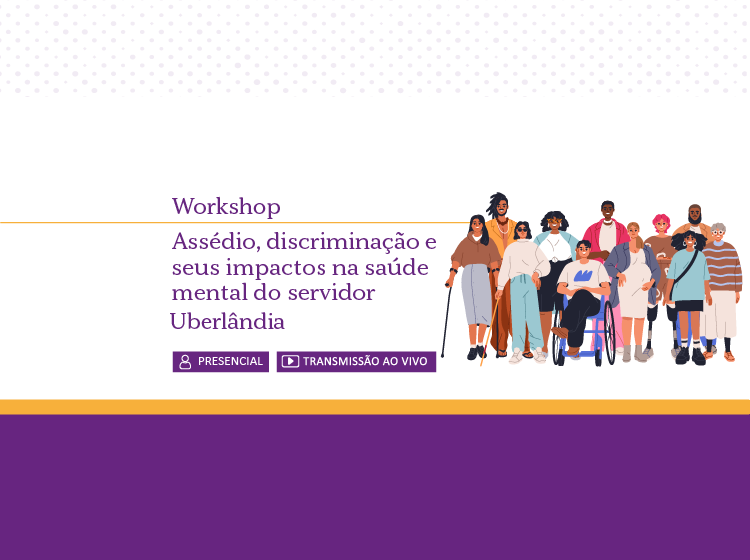 Workshop

Assédio, discriminação e seus impactos na saúde mental do servidor

Uberlândia

PRESENCIAL

TRANSMISSÃO AO VIVO